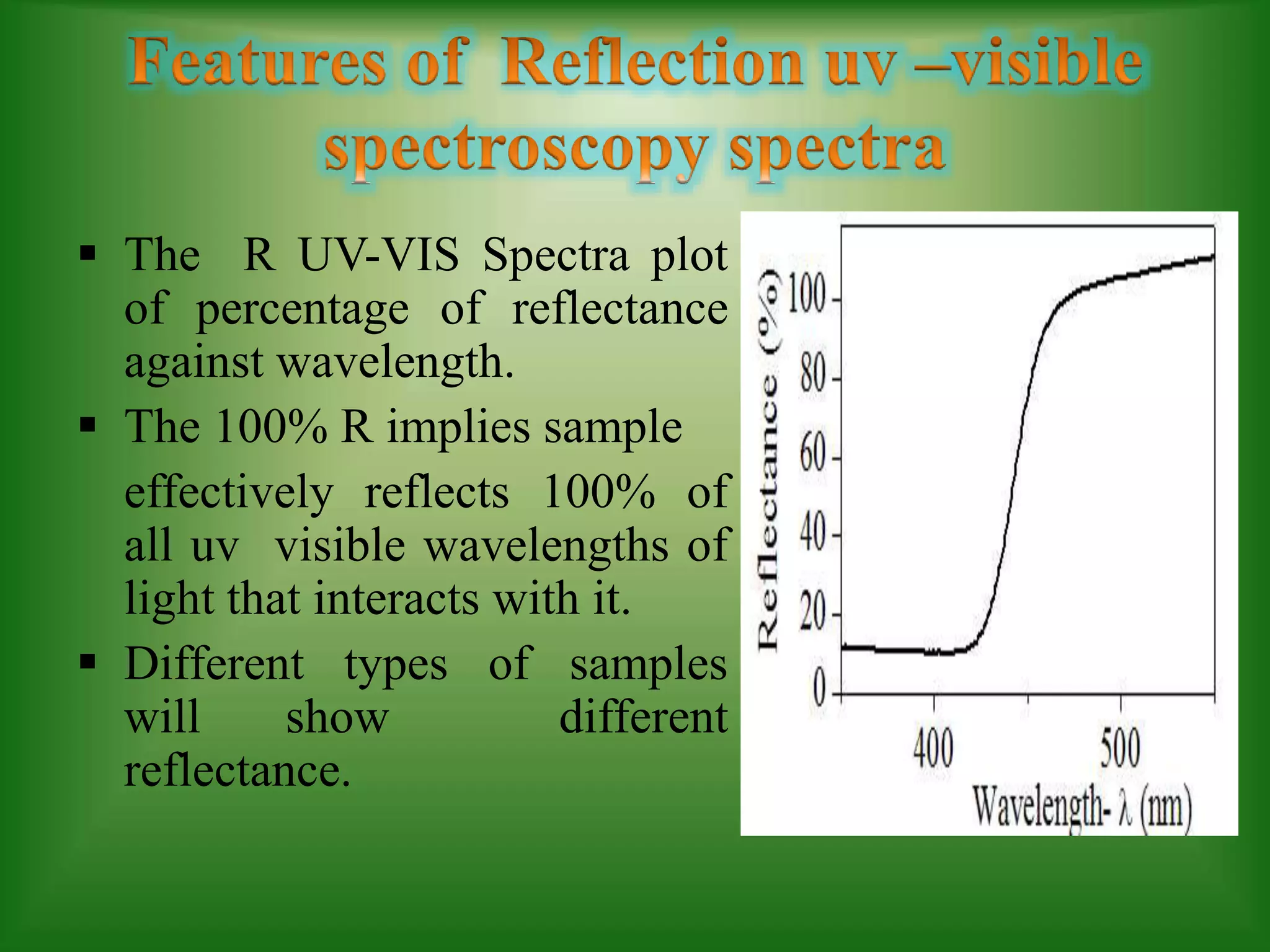 Features of Reflection uv –visible spectroscopy spectra

▪ The R UV-VIS Spectra plot of percentage of reflectance against wavelength.

▪ The 100% R implies sample

effectively reflects 100% of all uv visible wavelengths of light that interacts with it.

▪ Different types of samples will show different reflectance.

Reflectance (%)
100
80
60
40
20
0
400
500
Wavelength- λ (nm)